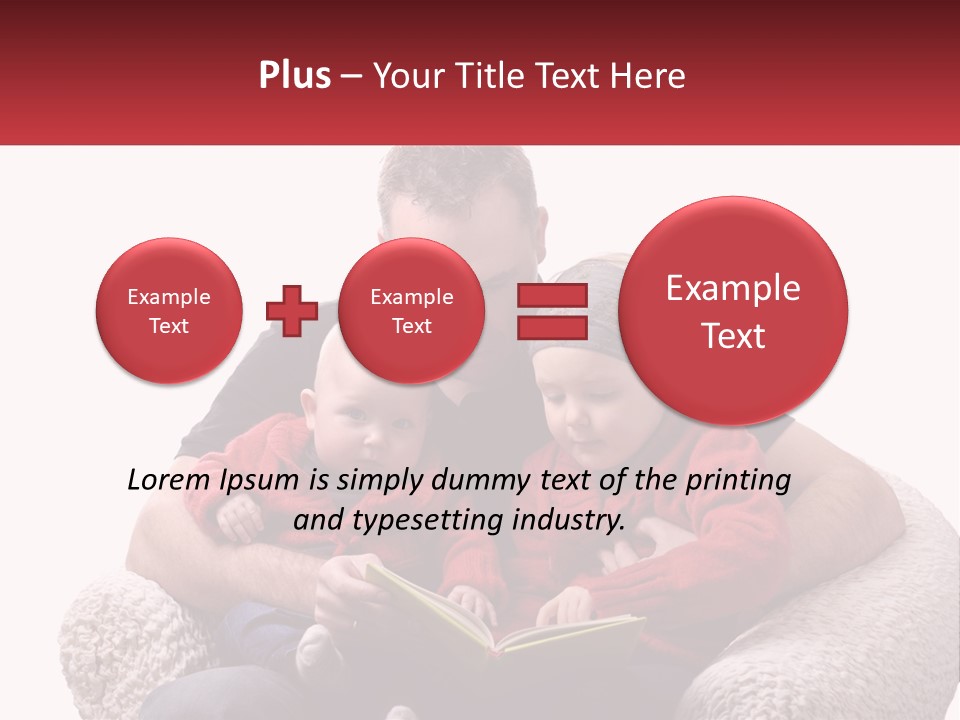 Plus – Your Title Text Here

Example Text

Example Text

Example Text

Lorem Ipsum is simply dummy text of the printing and typesetting industry.